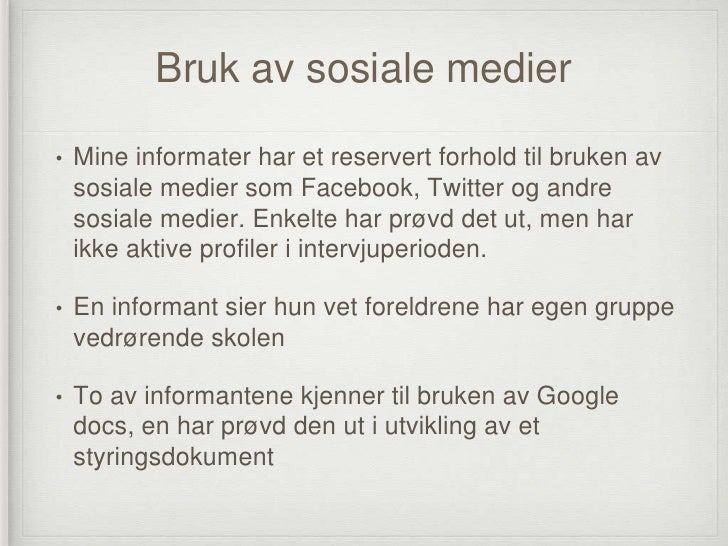 Bruk av sosiale medier

• Mine informater har et reservert forhold til bruken av sosiale medier som Facebook, Twitter og andre sosiale medier. Enkelte har prøvd det ut, men har ikke aktive profiler i intervjuperioden.

• En informant sier hun vet foreldrene har egen gruppe vedrørende skolen

• To av informantene kjenner til bruken av Google docs, en har prøvd den ut i utvikling av et styringsdokument